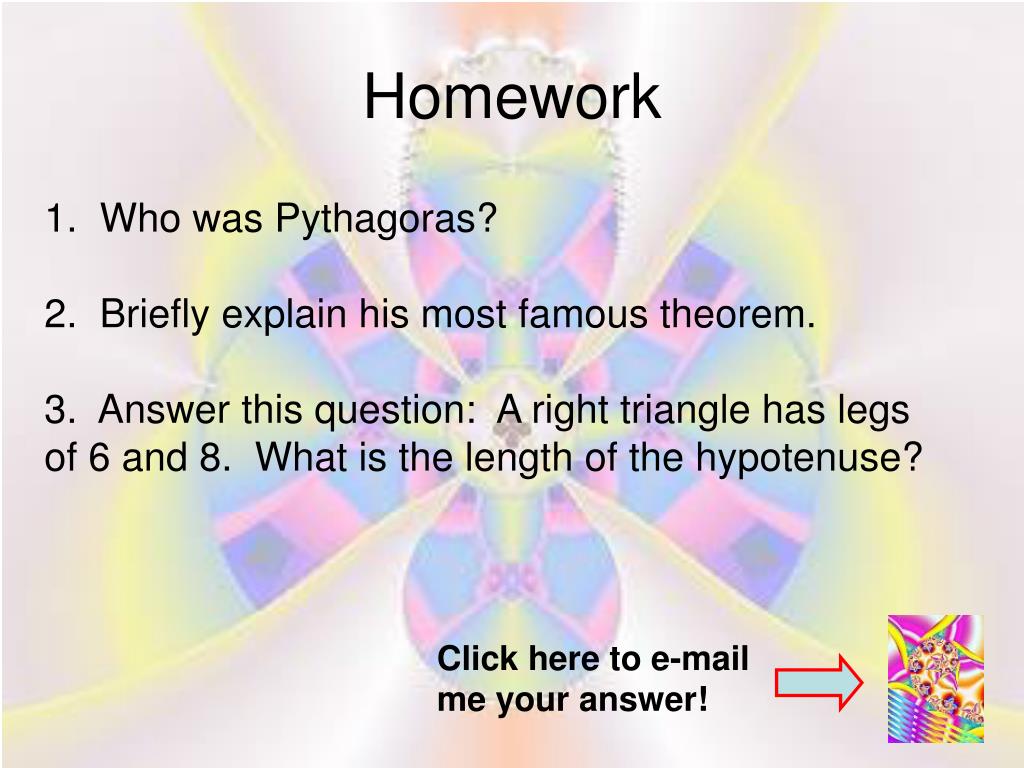 Homework

1. Who was Pythagoras?

2. Briefly explain his most famous theorem.

3. Answer this question: A right triangle has legs of 6 and 8. What is the length of the hypotenuse?

Click here to e-mail me your answer!